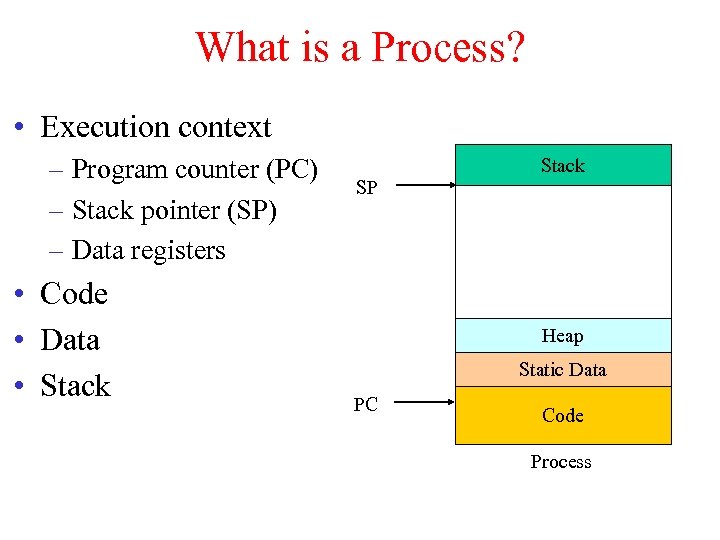 What is a Process?

• Execution context
  – Program counter (PC)
  – Stack pointer (SP)
  – Data registers
• Code
• Data
• Stack

SP
Stack
Heap
Static Data
PC
Code
Process